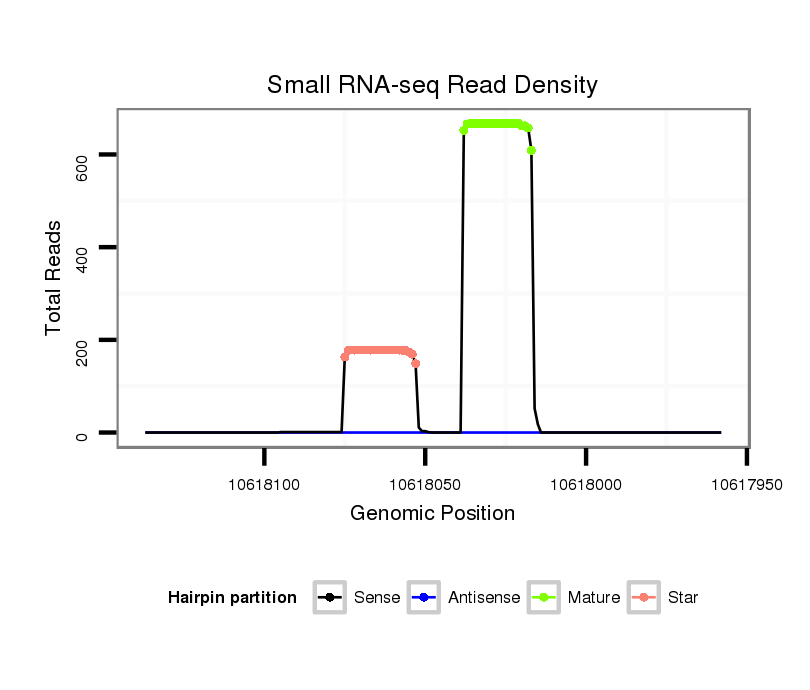 Small RNA-seq Read Density

Total Reads

600
400
200
0

10618100
10618050
10618000
10617950

Genomic Position

Hairpin partition
Sense
Antisense
Mature
Star